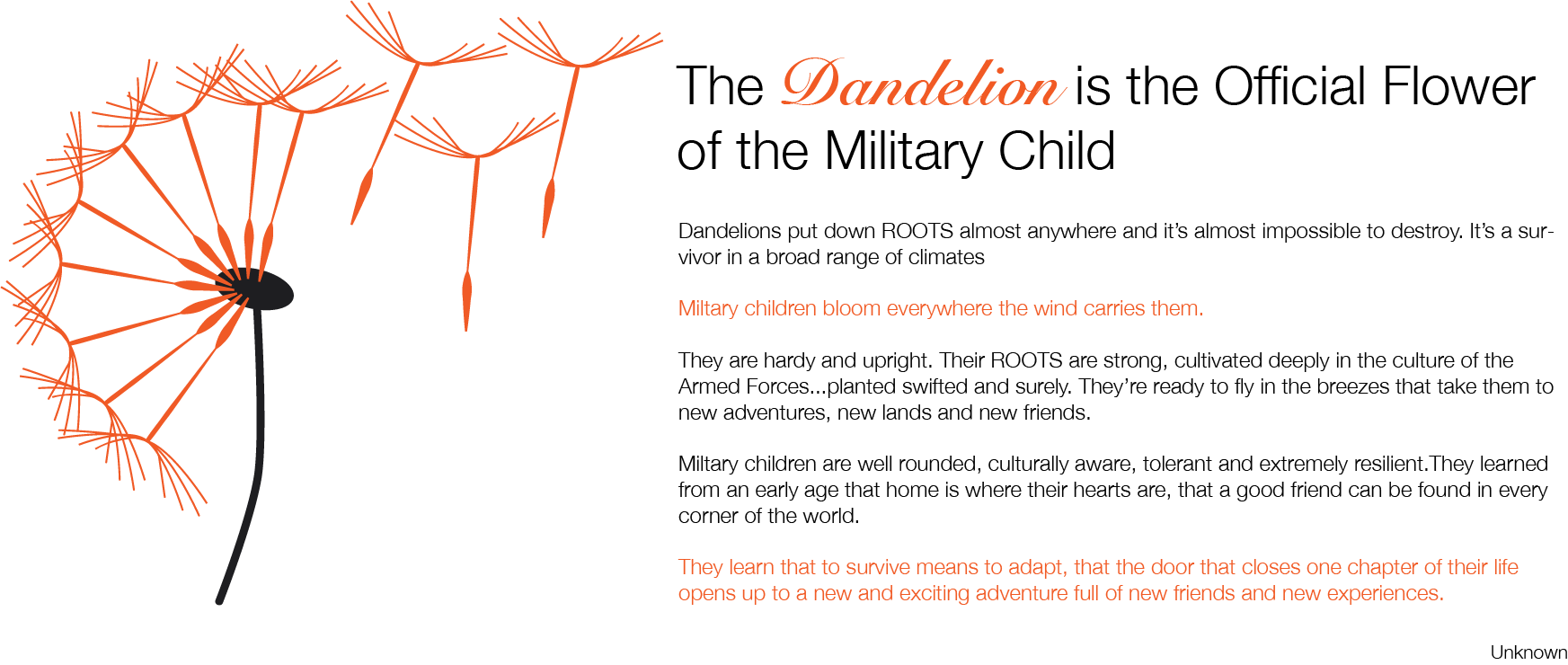 The Dandelion is the Official Flower of the Military Child

Dandelions put down ROOTS almost anywhere and it's almost impossible to destroy. It's a survivor in a broad range of climates

Miltary children bloom everywhere the wind carries them.

They are hardy and upright. Their ROOTS are strong, cultivated deeply in the culture of the Armed Forces...planted swifted and surely. They're ready to fly in the breezes that take them to new adventures, new lands and new friends.

Miltary children are well rounded, culturally aware, tolerant and extremely resilient.They learned from an early age that home is where their hearts are, that a good friend can be found in every corner of the world.

They learn that to survive means to adapt, that the door that closes one chapter of their life opens up to a new and exciting adventure full of new friends and new experiences.

Unknown